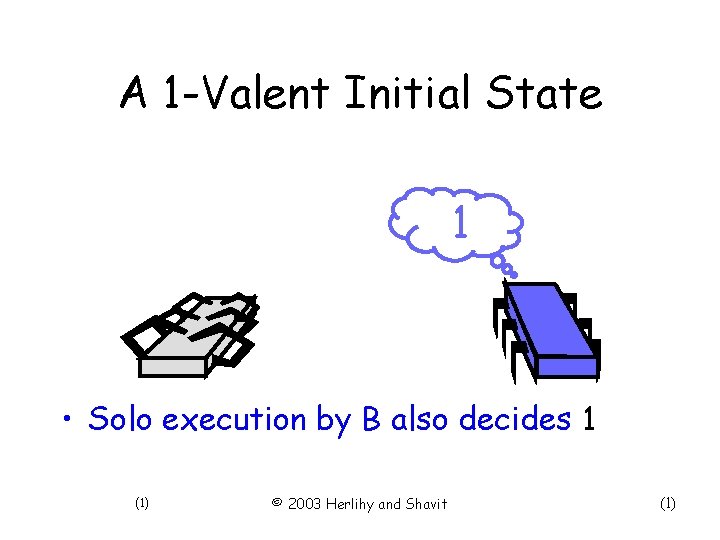 A 1-Valent Initial State

1

• Solo execution by B also decides 1

(1) © 2003 Herlihy and Shavit (1)